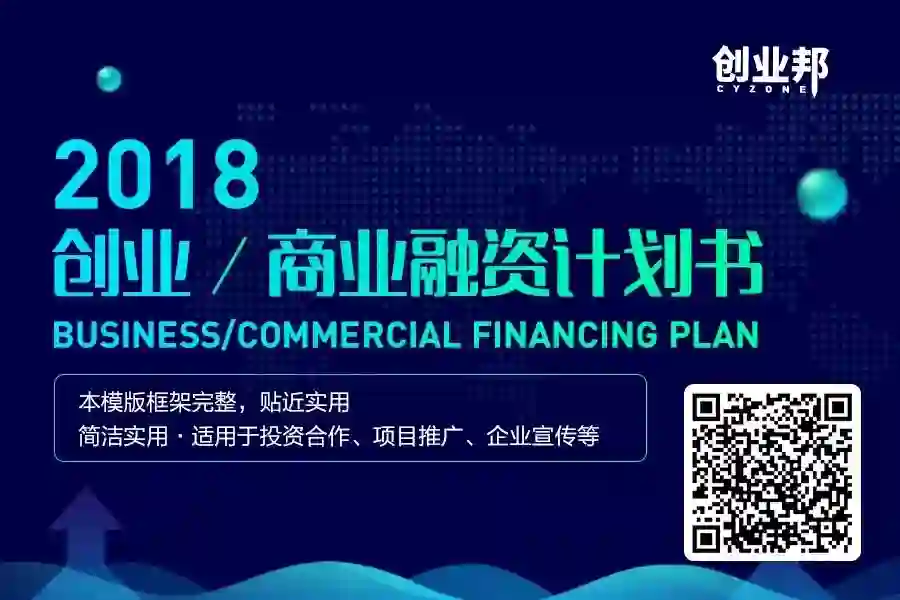 创业邦
CYZONE

2018
创业 / 商业融资计划书
BUSINESS/COMMERCIAL FINANCING PLAN

本模版框架完整，贴近实用
简洁实用 · 适用于投资合作、项目推广、企业宣传等